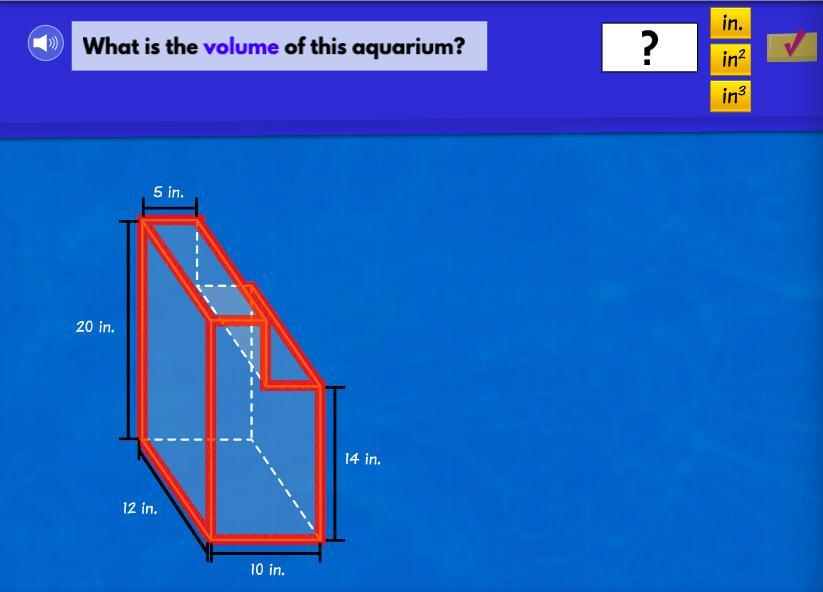 What is the volume of this aquarium?

?

in.

$in^2$

$in^3$

5 in.

20 in.

14 in.

12 in.

10 in.